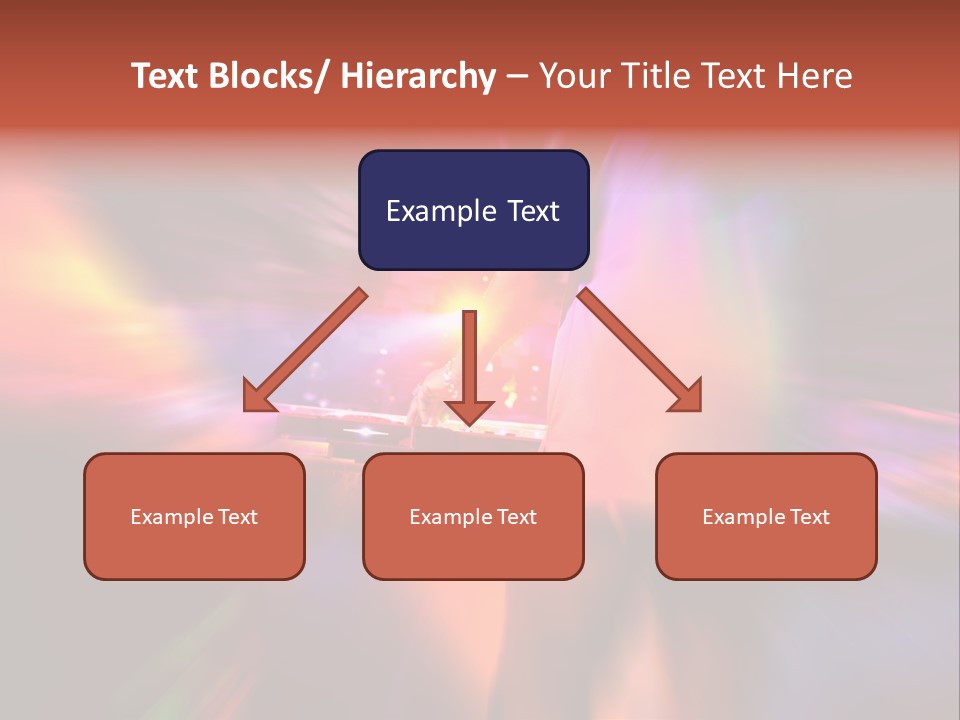 Text Blocks/ Hierarchy – Your Title Text Here

Example Text

Example Text

Example Text

Example Text